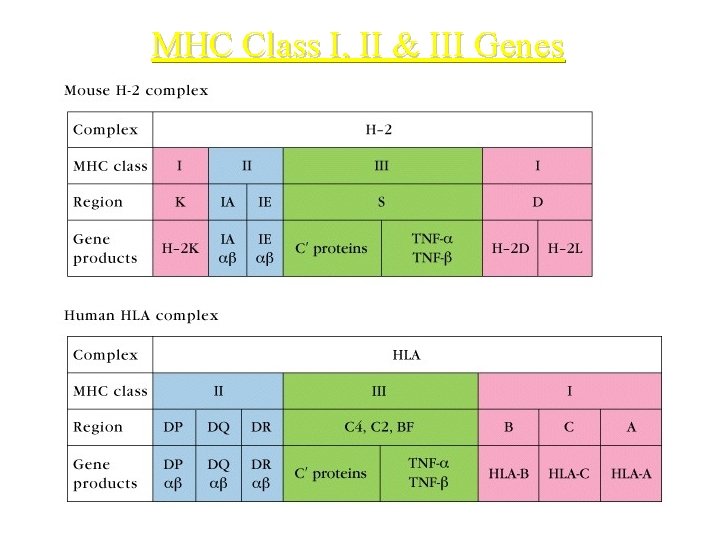 MHC Class I, II & III Genes

Mouse H-2 complex

| Complex | H–2 | | | | | | |
|---|---|---|---|---|---|---|---|
| MHC class | I | II | | III | | I | |
| Region | K | IA | IE | S | | D | |
| Gene products | H–2K | IA αβ | IE αβ | C′ proteins | TNF-α TNF-β | H–2D | H–2L |

Human HLA complex

| Complex | HLA | | | | | | | |
|---|---|---|---|---|---|---|---|---|
| MHC class | II | | | III | | I | | |
| Region | DP | DQ | DR | C4, C2, BF | | B | C | A |
| Gene products | DP αβ | DQ αβ | DR αβ | C′ proteins | TNF-α TNF-β | HLA-B | HLA-C | HLA-A |